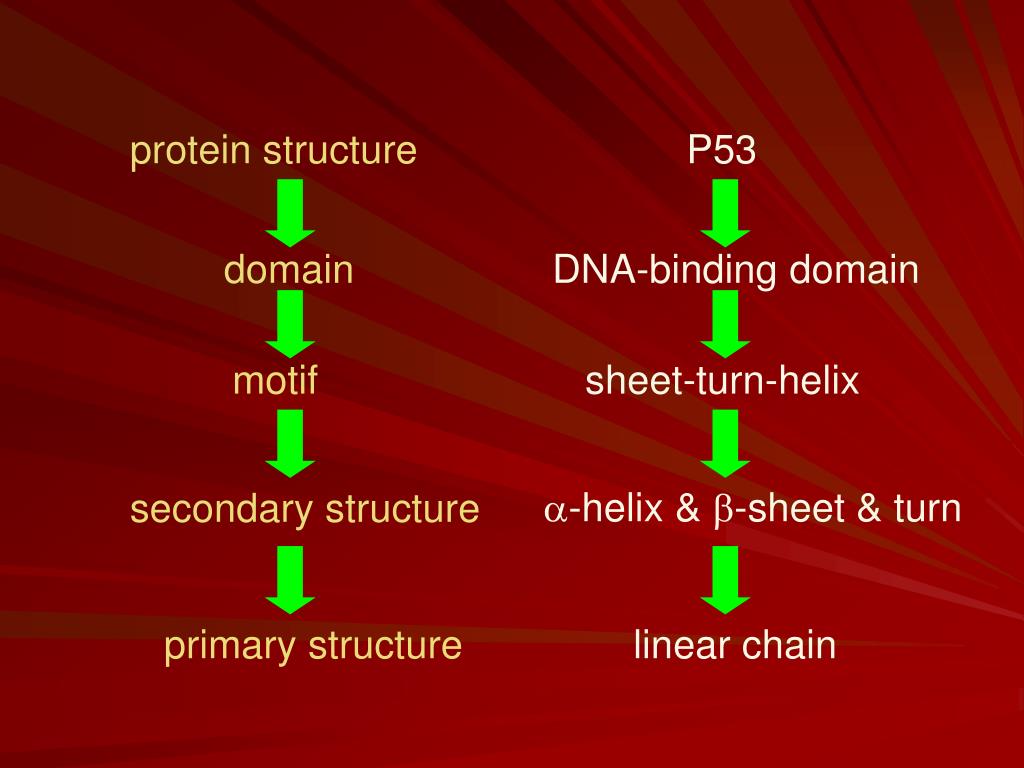 protein structure

domain

motif

secondary structure

primary structure

P53

DNA-binding domain

sheet-turn-helix

$\alpha$-helix & $\beta$-sheet & turn

linear chain